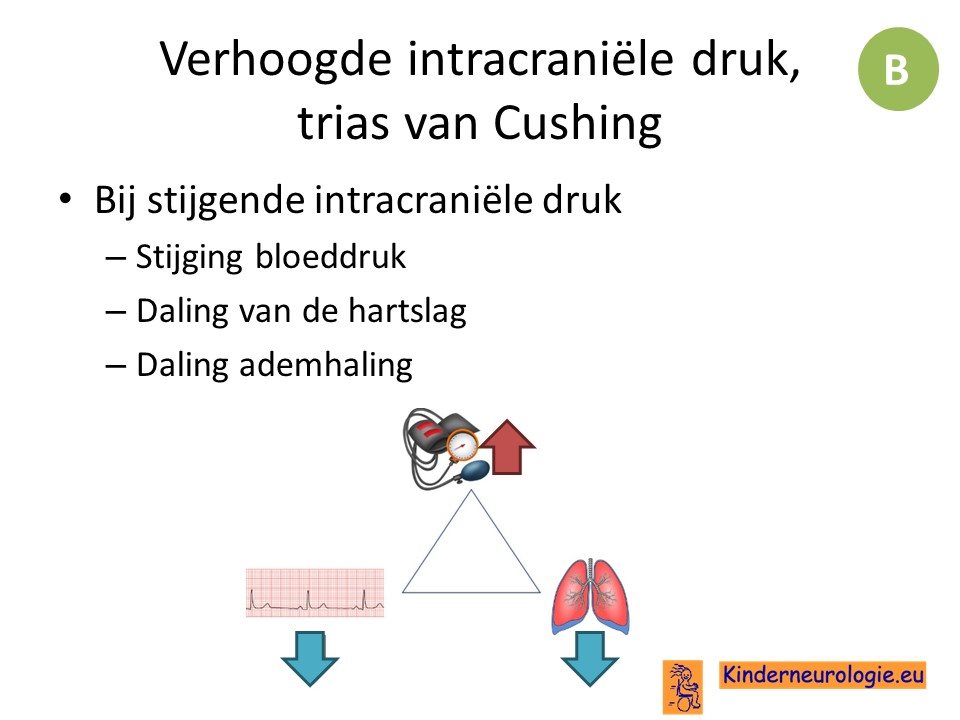 Verhoogde intracraniële druk, trias van Cushing

B

• Bij stijgende intracraniële druk
– Stijging bloeddruk
– Daling van de hartslag
– Daling ademhaling

Kinderneurologie.eu